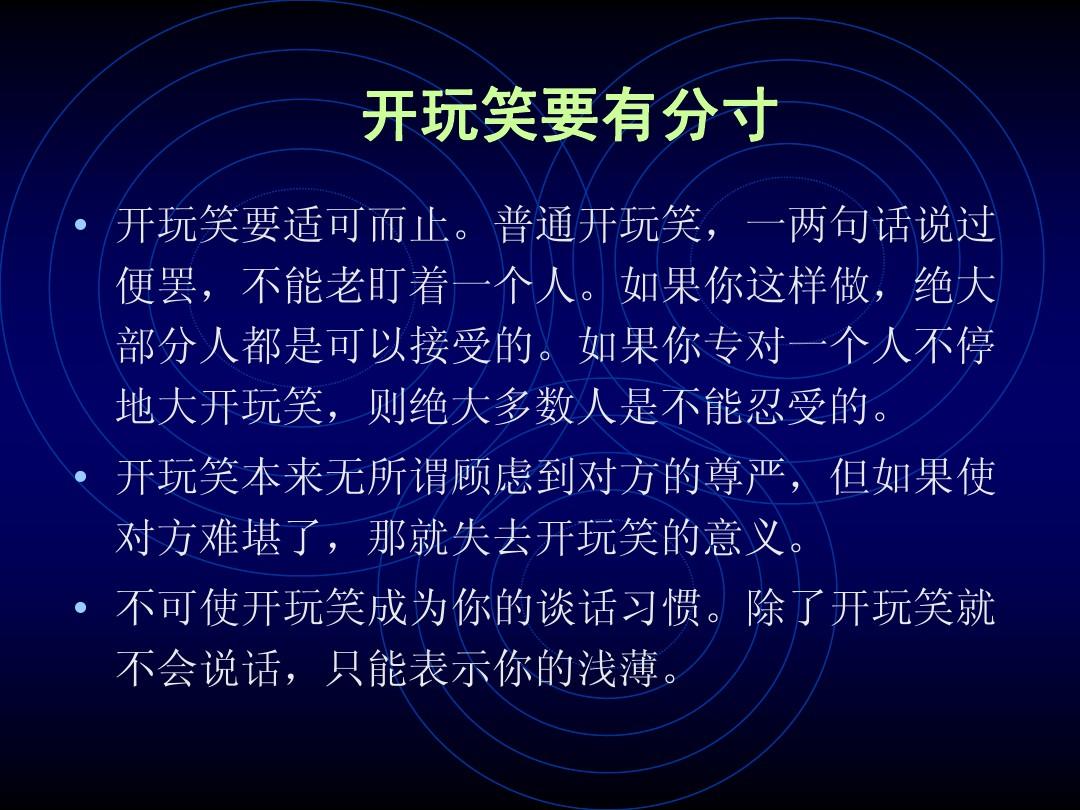 开玩笑要有分寸

• 开玩笑要适可而止。普通开玩笑，一两句话说过便罢，不能老盯着一个人。如果你这样做，绝大部分人都是可以接受的。如果你专对一个人不停地大开玩笑，则绝大多数人是不能忍受的。

• 开玩笑本来无所谓顾虑到对方的尊严，但如果使对方难堪了，那就失去开玩笑的意义。

• 不可使开玩笑成为你的谈话习惯。除了开玩笑就不会说话，只能表示你的浅薄。